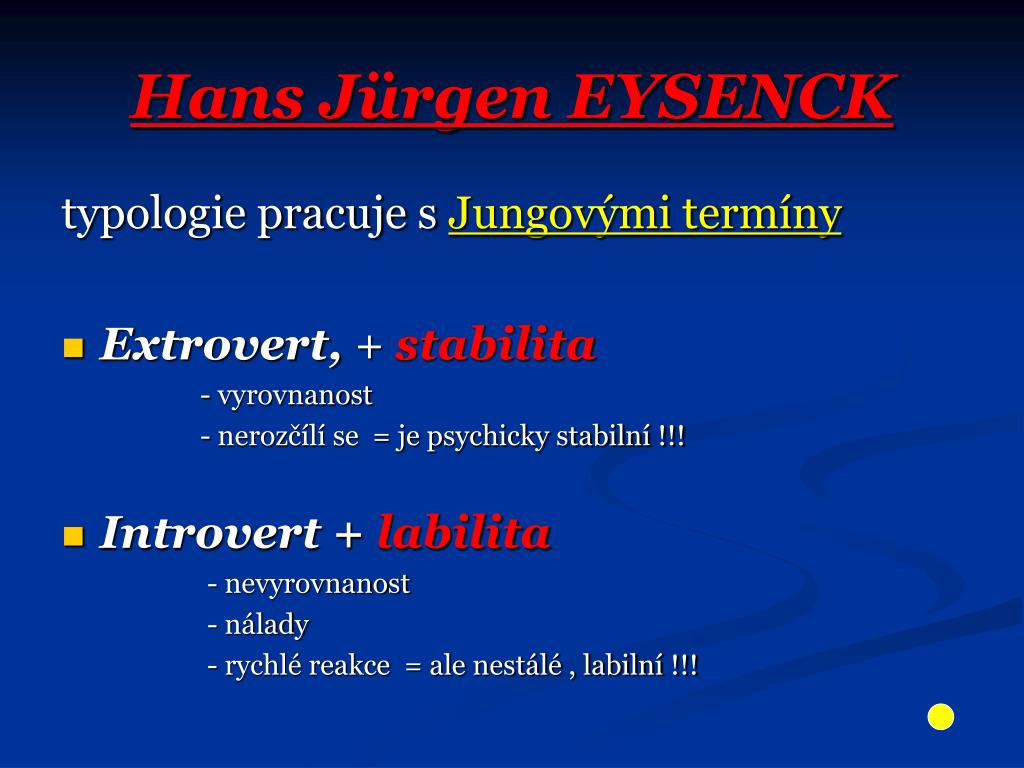 Hans Jürgen EYSENCK

typologie pracuje s Jungovými termíny

Extrovert, + stabilita
- vyrovnanost
- nerozčílí se = je psychicky stabilní !!!

Introvert + labilita
- nevyrovnanost
- nálady
- rychlé reakce = ale nestálé , labilní !!!